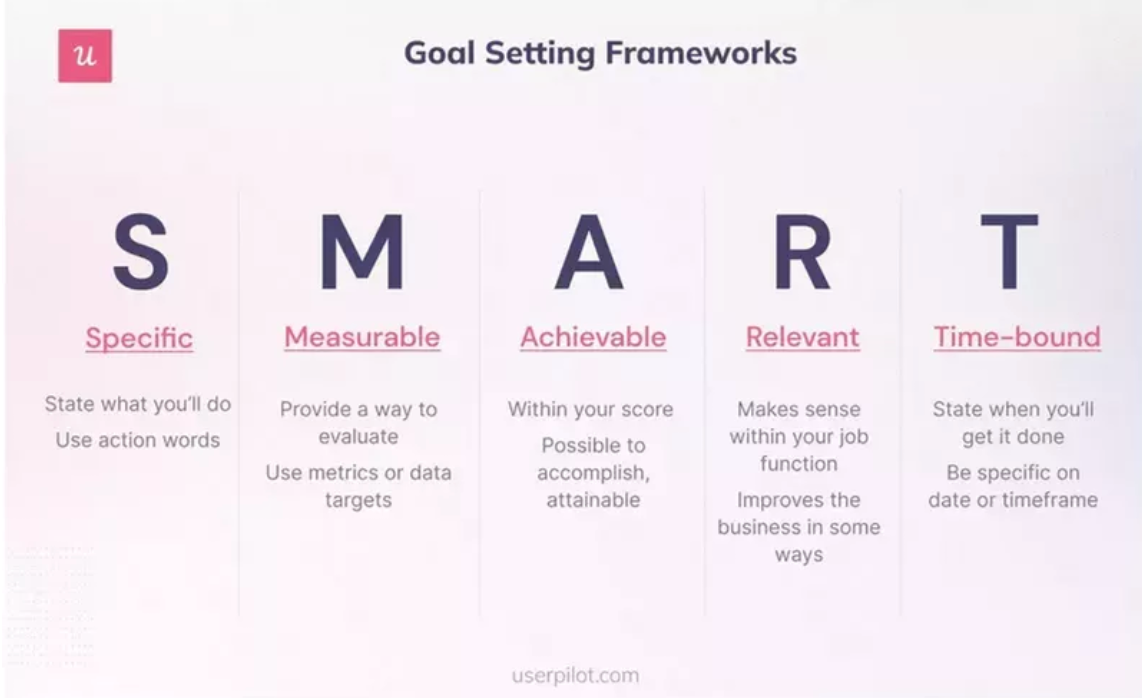 u

Goal Setting Frameworks

S

Specific

State what you'll do

Use action words

M

Measurable

Provide a way to evaluate

Use metrics or data targets

A

Achievable

Within your score

Possible to accomplish, attainable

R

Relevant

Makes sense within your job function

Improves the business in some ways

T

Time-bound

State when you'll get it done

Be specific on date or timeframe

userpilot.com